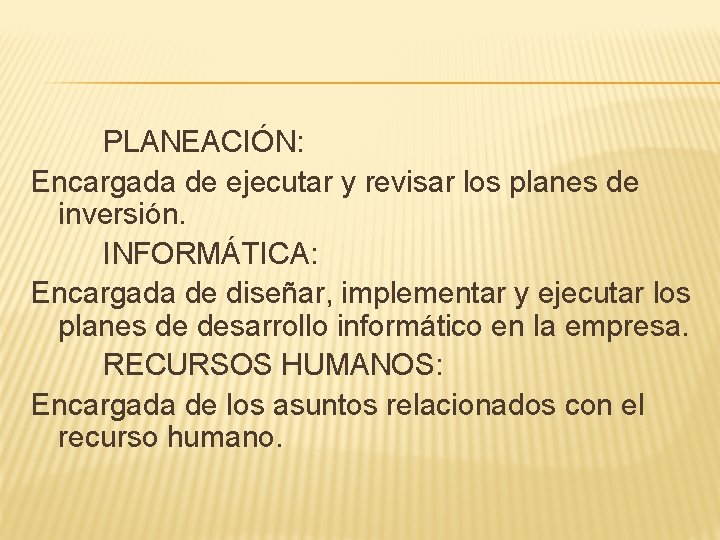 PLANEACIÓN:

Encargada de ejecutar y revisar los planes de inversión.

INFORMÁTICA:

Encargada de diseñar, implementar y ejecutar los planes de desarrollo informático en la empresa.

RECURSOS HUMANOS:

Encargada de los asuntos relacionados con el recurso humano.